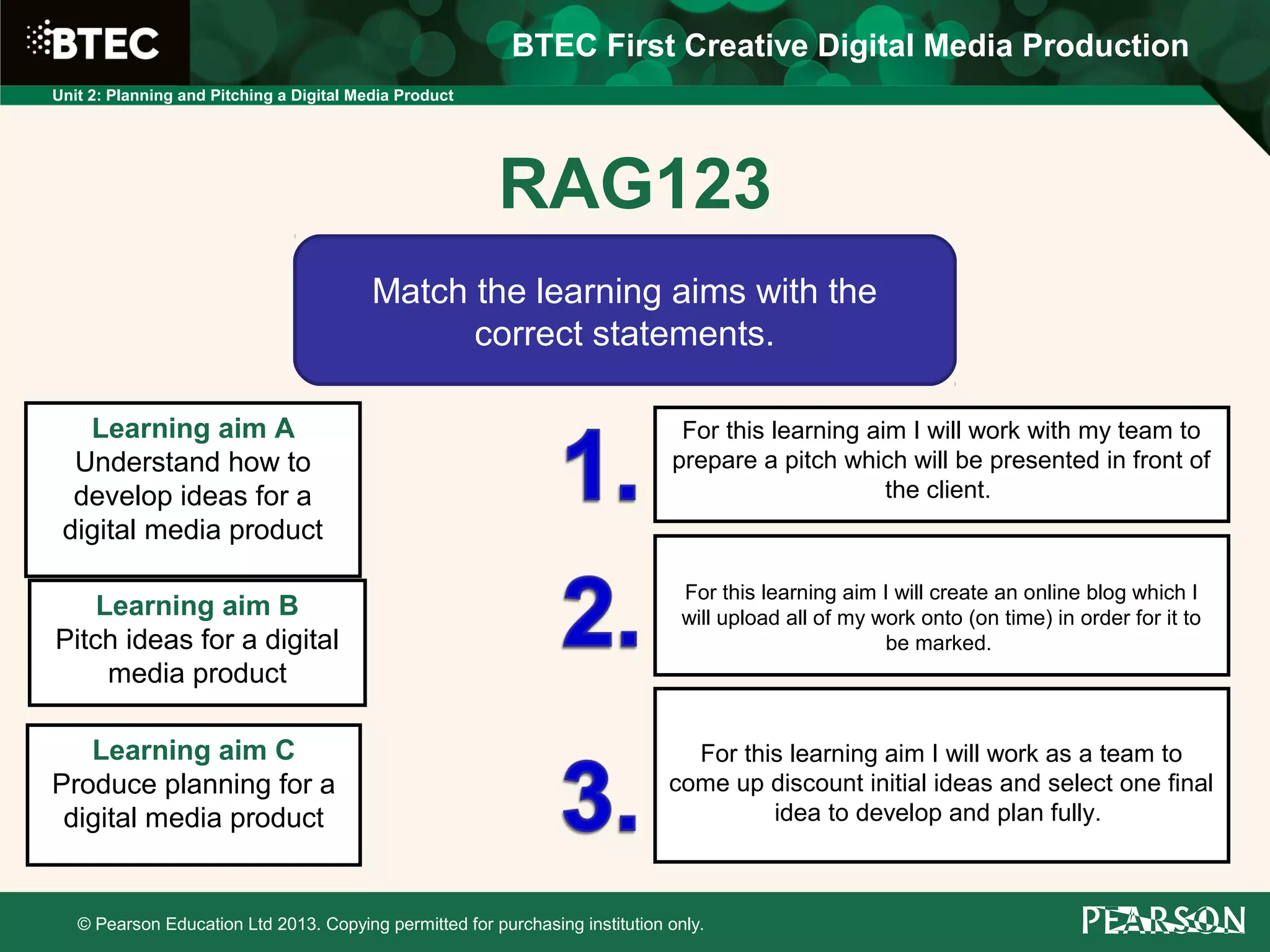 BTEC

BTEC First Creative Digital Media Production

Unit 2: Planning and Pitching a Digital Media Product

RAG123

Match the learning aims with the correct statements.

Learning aim A
Understand how to develop ideas for a digital media product

Learning aim B
Pitch ideas for a digital media product

Learning aim C
Produce planning for a digital media product

1. For this learning aim I will work with my team to prepare a pitch which will be presented in front of the client.

2. For this learning aim I will create an online blog which I will upload all of my work onto (on time) in order for it to be marked.

3. For this learning aim I will work as a team to come up discount initial ideas and select one final idea to develop and plan fully.

© Pearson Education Ltd 2013. Copying permitted for purchasing institution only.

PEARSON